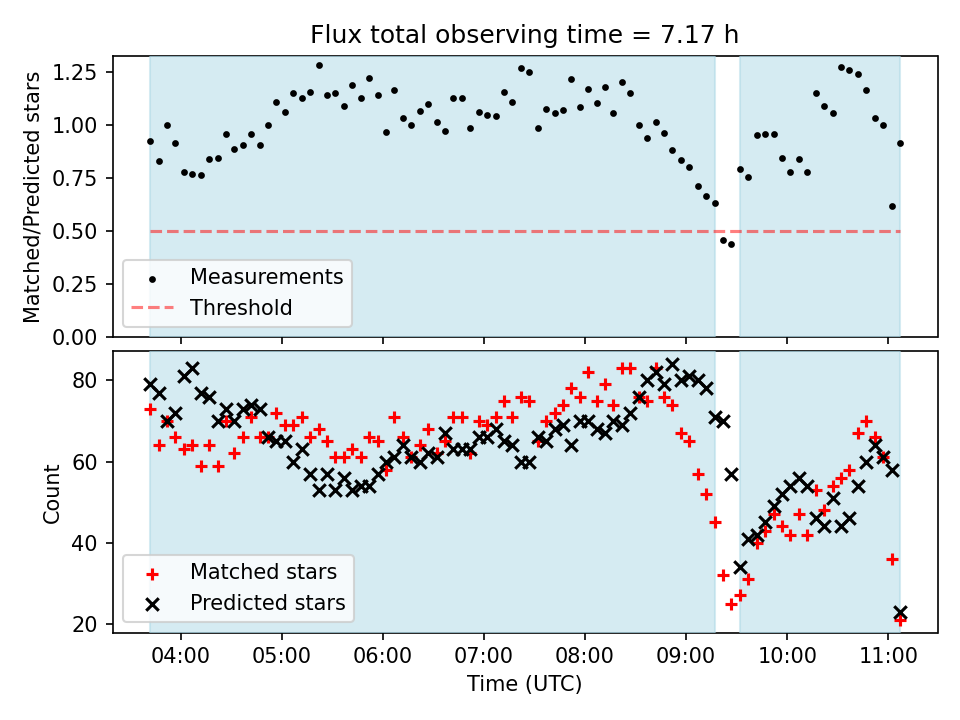 Flux total observing time = 7.17 h

Matched/Predicted stars

1.25
1.00
0.75
0.50
0.25
0.00

Measurements
Threshold

Count

80
60
40
20

Matched stars
Predicted stars

04:00 05:00 06:00 07:00 08:00 09:00 10:00 11:00

Time (UTC)